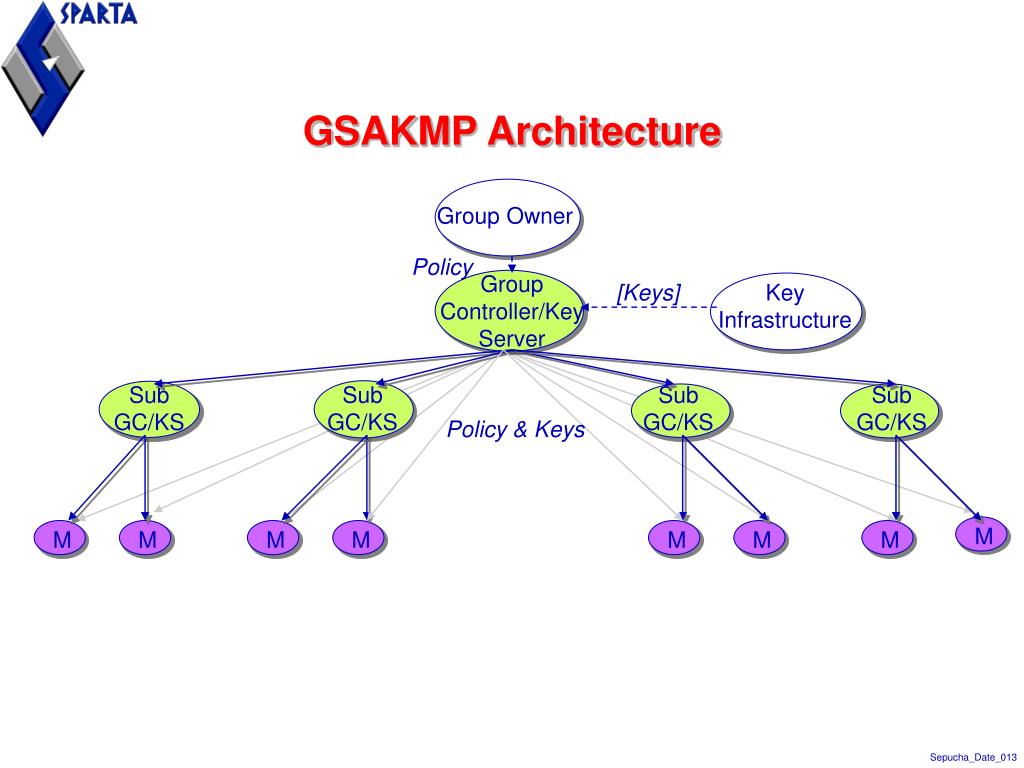 SPARTA

GSAKMP Architecture

Group Owner

Policy

Group Controller/Key Server

[Keys]

Key Infrastructure

Sub GC/KS

Sub GC/KS

Policy & Keys

Sub GC/KS

Sub GC/KS

M M M M M M M M

Sepucha_Date_013